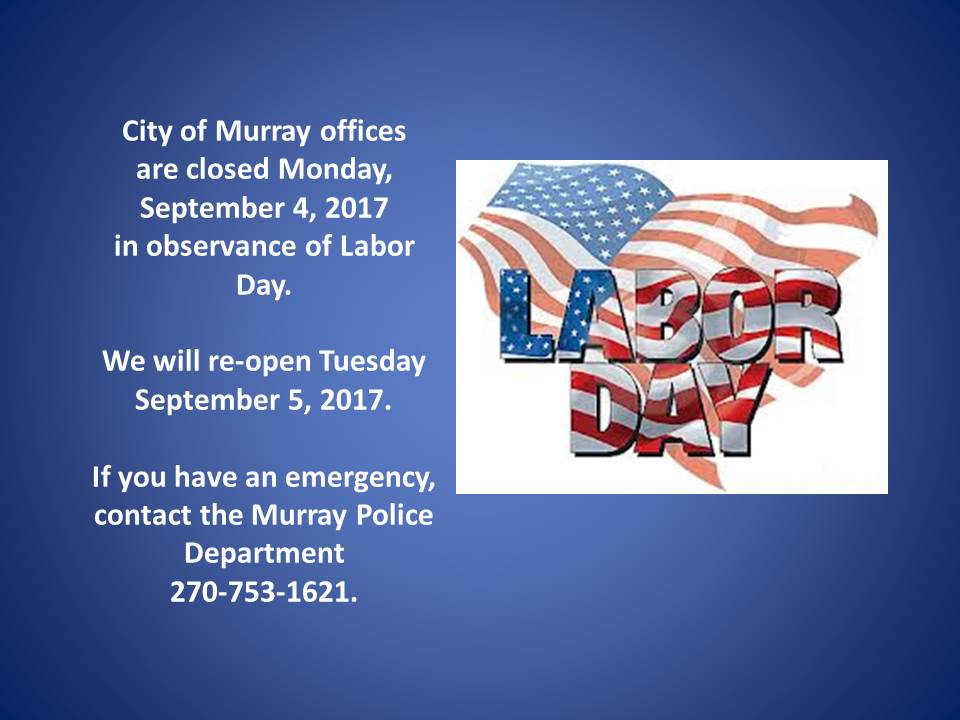 City of Murray offices are closed Monday, September 4, 2017 in observance of Labor Day.

We will re-open Tuesday September 5, 2017.

If you have an emergency, contact the Murray Police Department 270-753-1621.

LABOR DAY